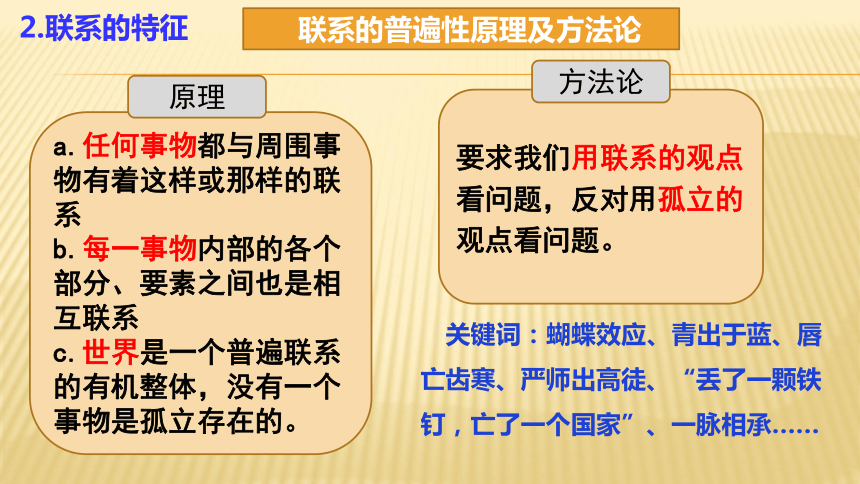 2.联系的特征

联系的普遍性原理及方法论

原理

a. 任何事物都与周围事物有着这样或那样的联系
b. 每一事物内部的各个部分、要素之间也是相互联系
c. 世界是一个普遍联系的有机整体，没有一个事物是孤立存在的。

方法论

要求我们用联系的观点看问题，反对用孤立的观点看问题。

关键词：蝴蝶效应、青出于蓝、唇亡齿寒、严师出高徒、“丢了一颗铁钉，亡了一个国家”、一脉相承……